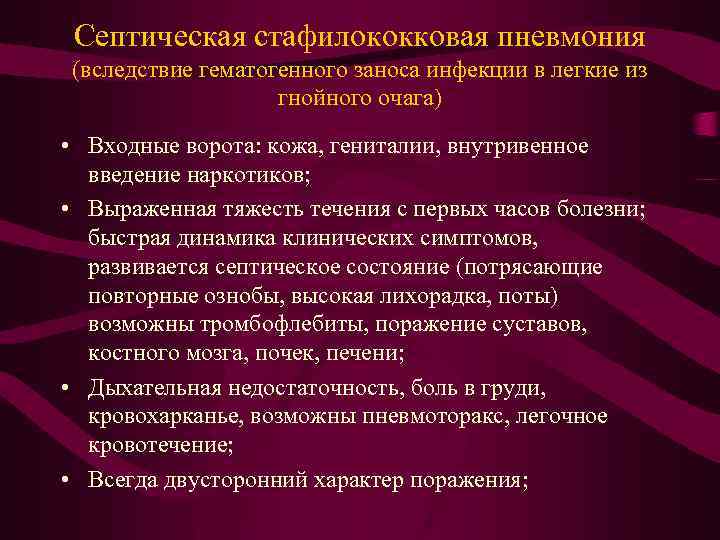 Септическая стафилококковая пневмония
(вследствие гематогенного заноса инфекции в легкие из гнойного очага)

• Входные ворота: кожа, гениталии, внутривенное введение наркотиков;
• Выраженная тяжесть течения с первых часов болезни; быстрая динамика клинических симптомов, развивается септическое состояние (потрясающие повторные ознобы, высокая лихорадка, поты) возможны тромбофлебиты, поражение суставов, костного мозга, почек, печени;
• Дыхательная недостаточность, боль в груди, кровохарканье, возможны пневмоторакс, легочное кровотечение;
• Всегда двусторонний характер поражения;